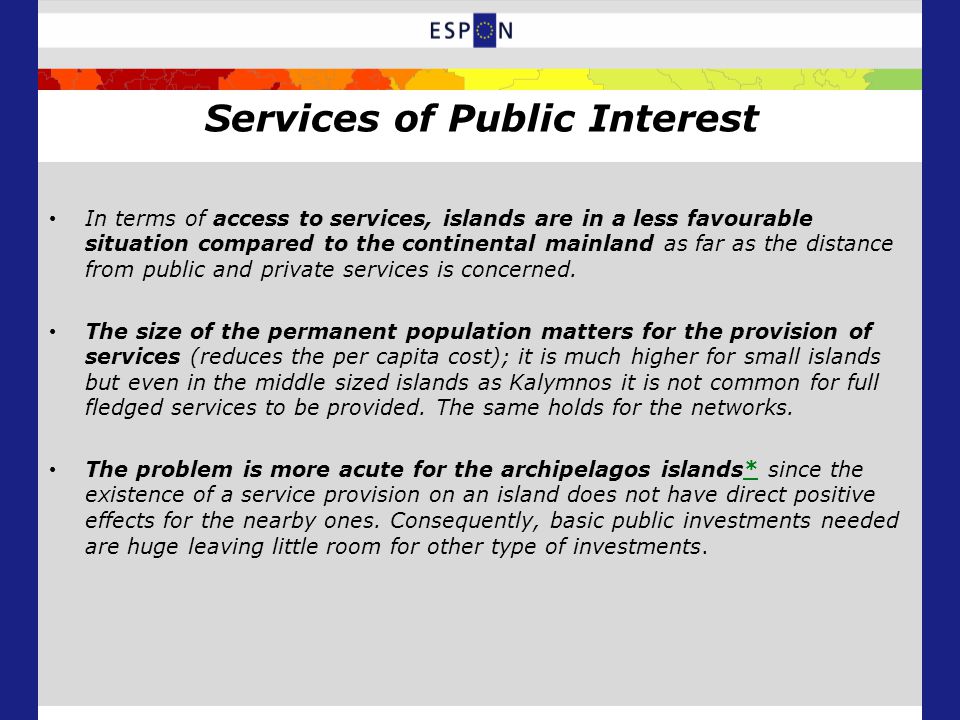 ESPON

Services of Public Interest

• In terms of access to services, islands are in a less favourable situation compared to the continental mainland as far as the distance from public and private services is concerned.

• The size of the permanent population matters for the provision of services (reduces the per capita cost); it is much higher for small islands but even in the middle sized islands as Kalymnos it is not common for full fledged services to be provided. The same holds for the networks.

• The problem is more acute for the archipelagos islands* since the existence of a service provision on an island does not have direct positive effects for the nearby ones. Consequently, basic public investments needed are huge leaving little room for other type of investments.